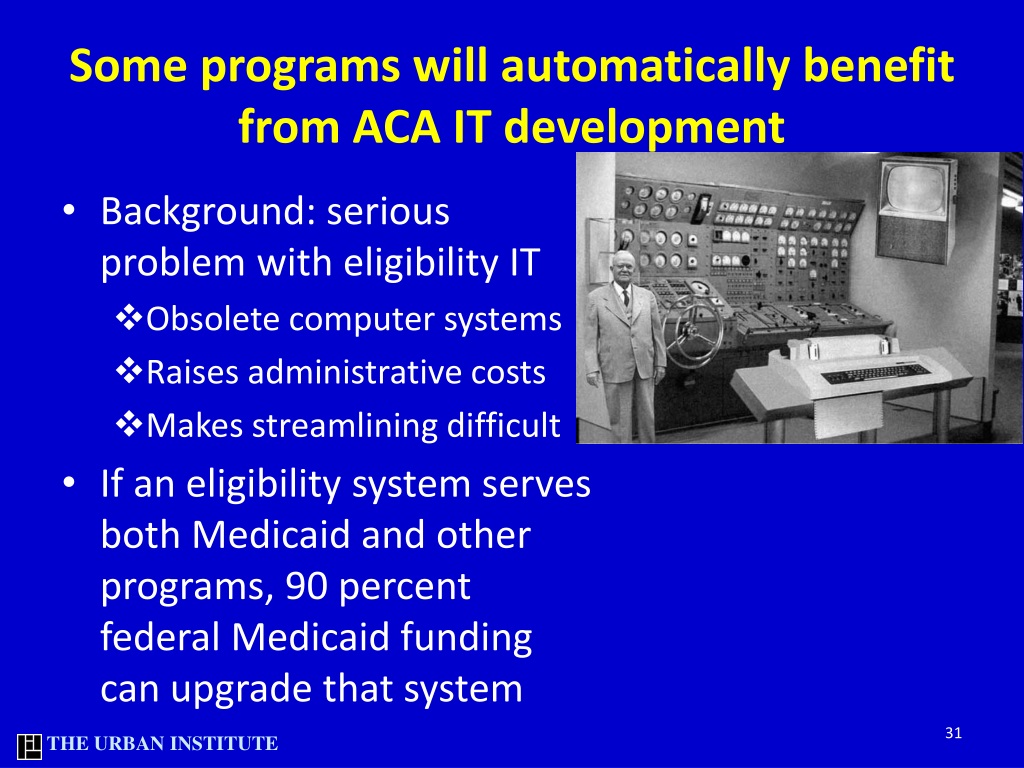 Some programs will automatically benefit from ACA IT development

• Background: serious problem with eligibility IT
❖Obsolete computer systems
❖Raises administrative costs
❖Makes streamlining difficult

• If an eligibility system serves both Medicaid and other programs, 90 percent federal Medicaid funding can upgrade that system

THE URBAN INSTITUTE

31